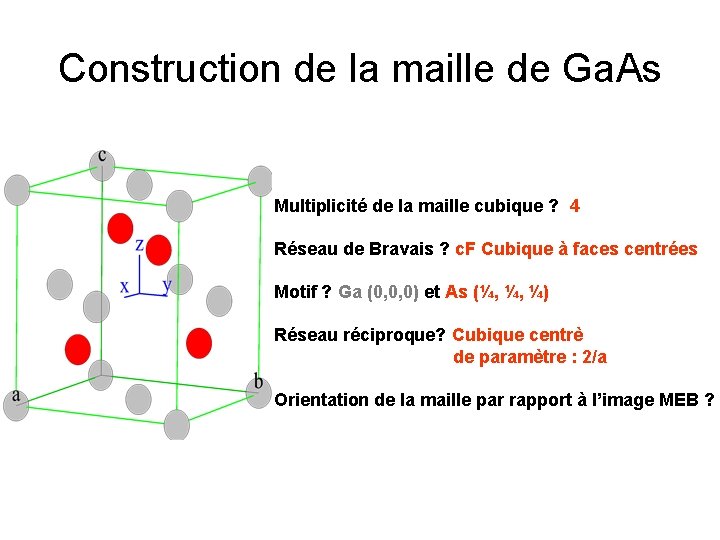 Construction de la maille de GaAs

c

z

x y

a

b

Multiplicité de la maille cubique ? 4

Réseau de Bravais ? cF Cubique à faces centrées

Motif ? Ga (0,0,0) et As (¼, ¼, ¼)

Réseau réciproque? Cubique centrè de paramètre : 2/a

Orientation de la maille par rapport à l'image MEB ?